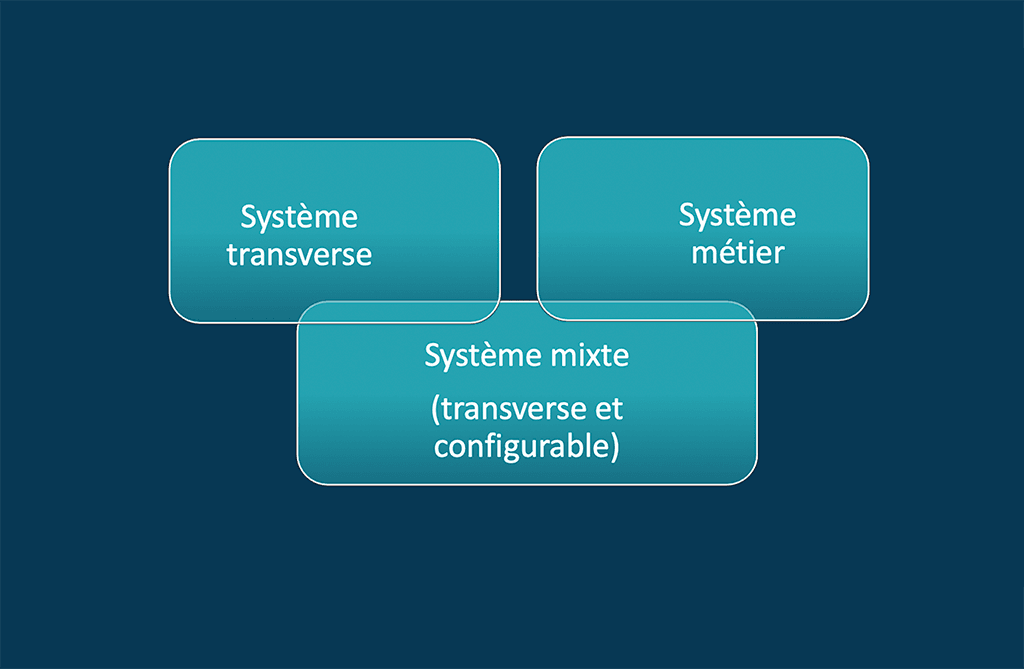 Système transverse

Système métier

Système mixte

(transverse et configurable)